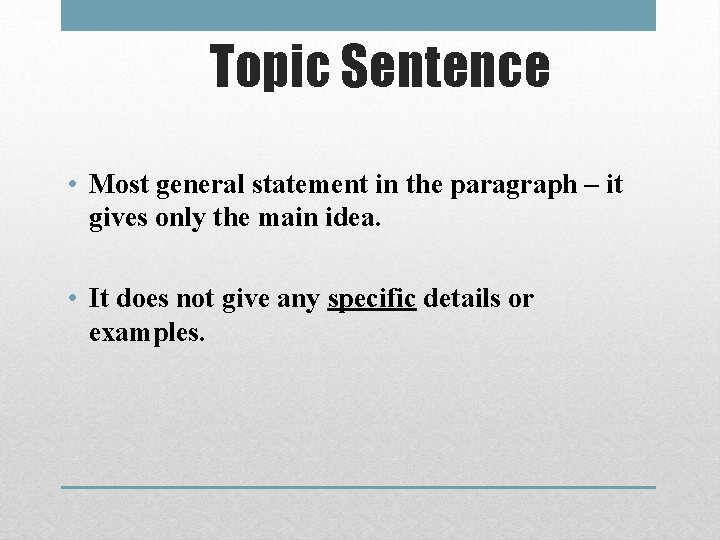 Topic Sentence

• Most general statement in the paragraph – it gives only the main idea.

• It does not give any specific details or examples.